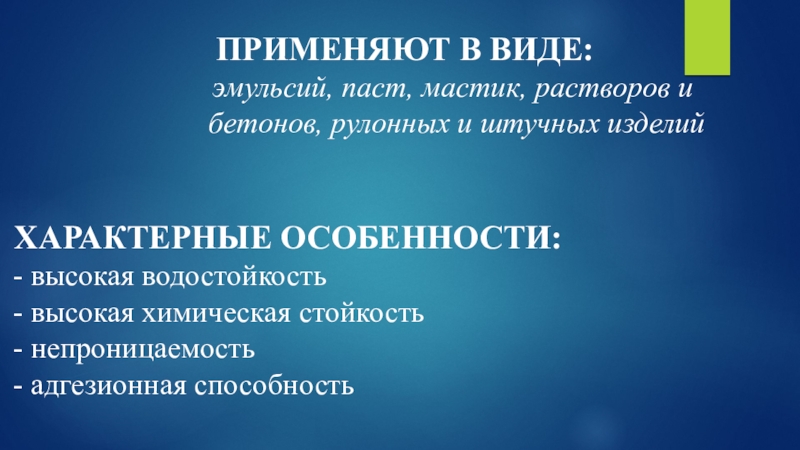 ПРИМЕНЯЮТ В ВИДЕ:
эмульсий, паст, мастик, растворов и бетонов, рулонных и штучных изделий

ХАРАКТЕРНЫЕ ОСОБЕННОСТИ:
- высокая водостойкость
- высокая химическая стойкость
- непроницаемость
- адгезионная способность